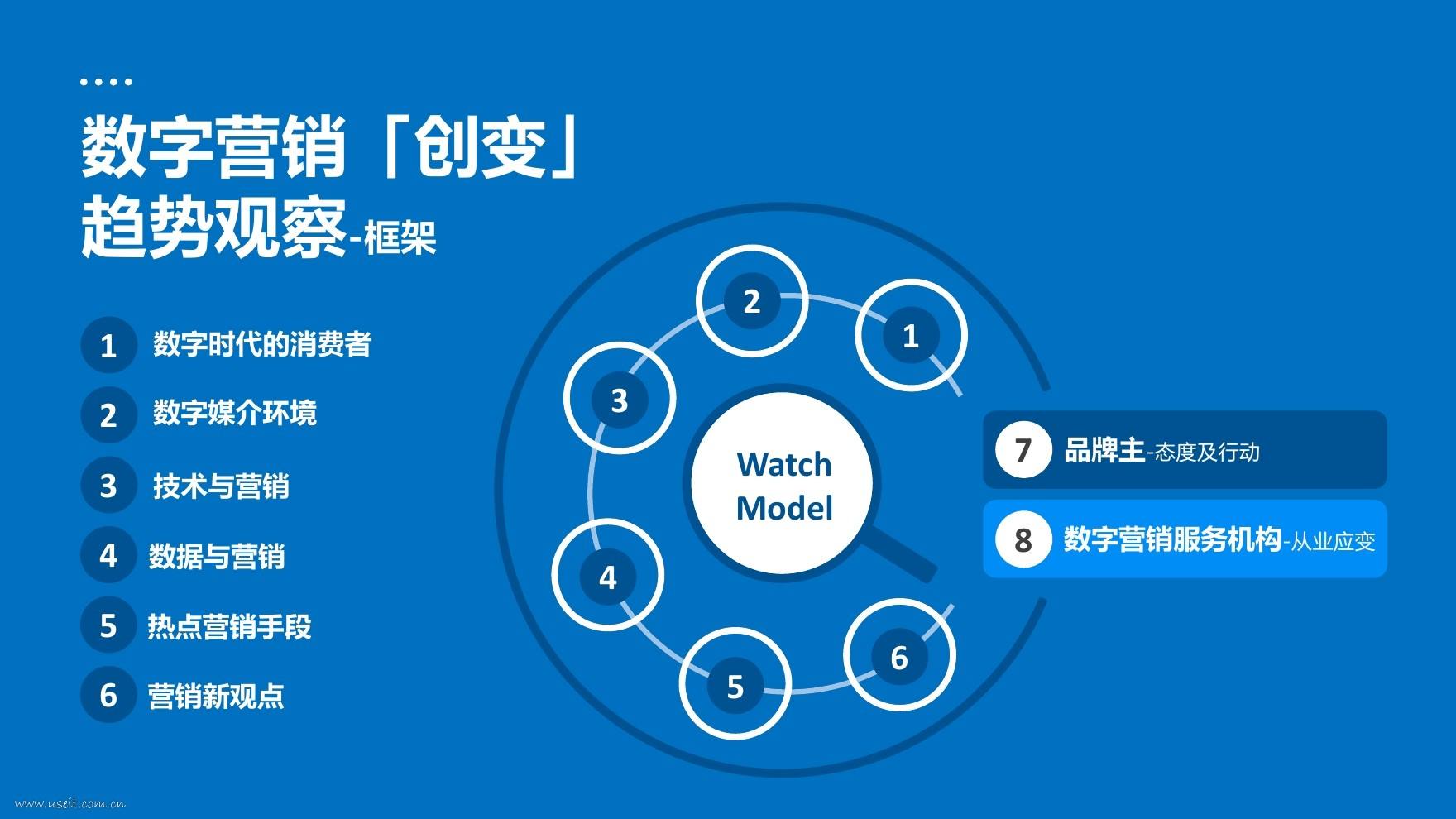 数字营销「创变」
趋势观察-框架

1 数字时代的消费者
2 数字媒介环境
3 技术与营销
4 数据与营销
5 热点营销手段
6 营销新观点

2
1
3
Watch Model
4
5
6

7 品牌主-态度及行动
8 数字营销服务机构-从业应变

www.useit.com.cn